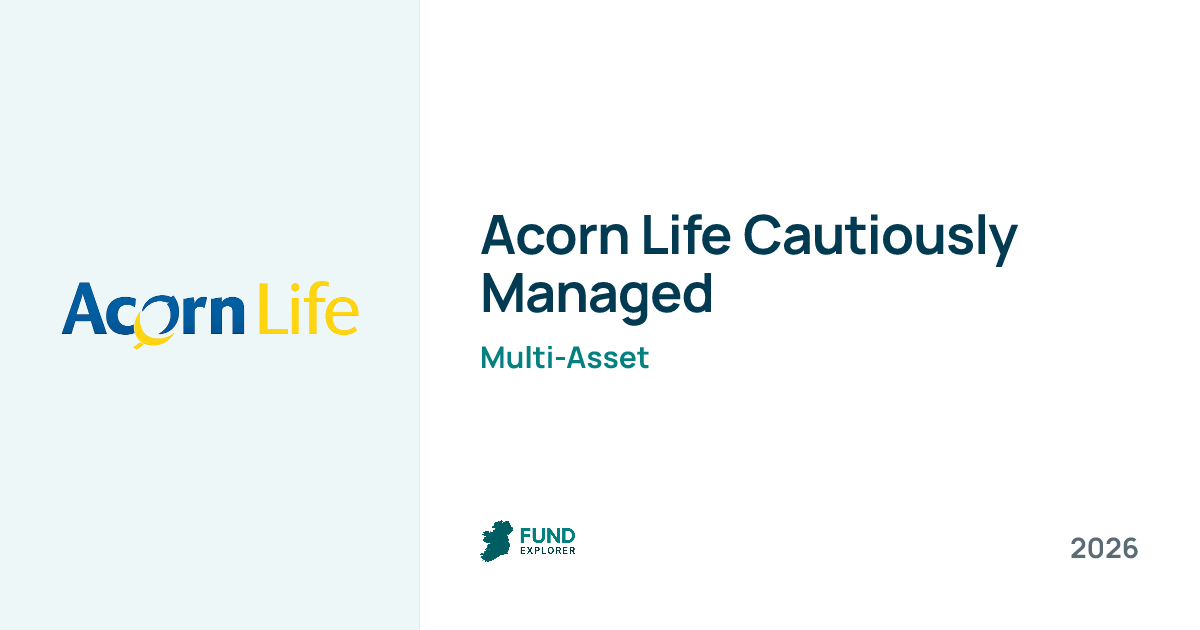 Acorn Life

Acorn Life Cautiously Managed

Multi-Asset

FUND EXPLORER

2026